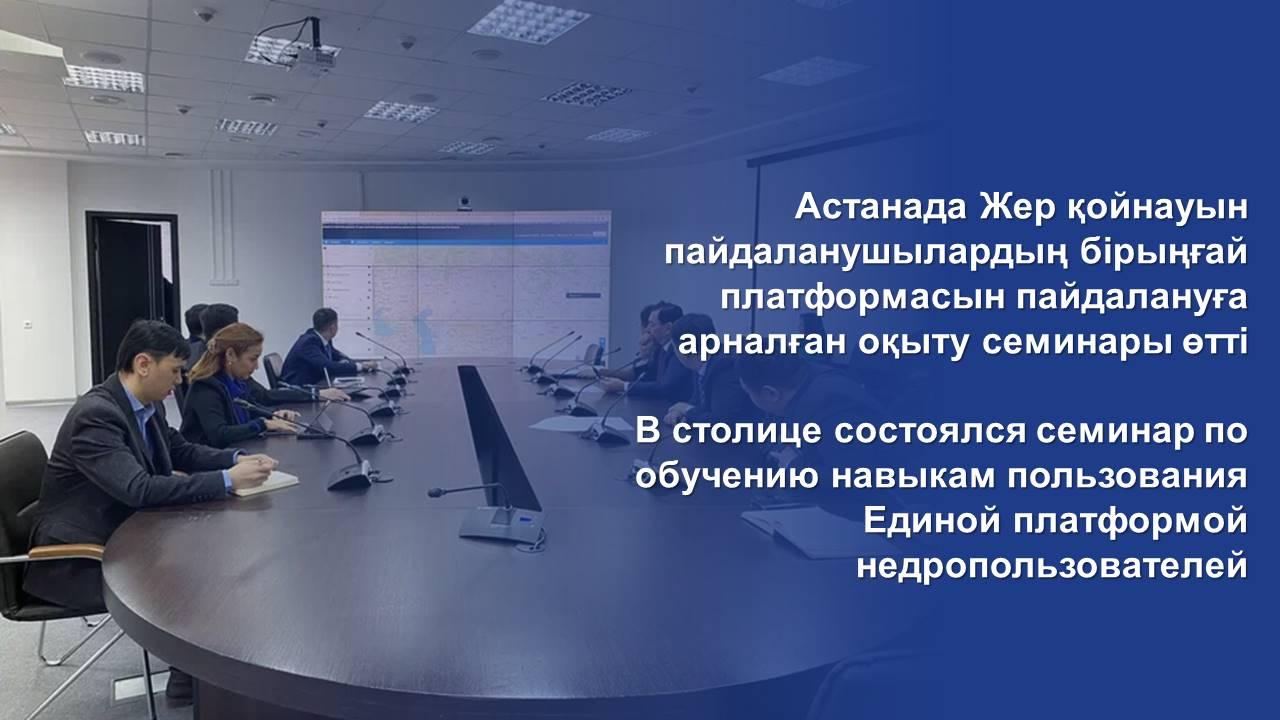 Астанада Жер қойнауын пайдаланушылардың бірыңғай платформасын пайдалануға арналған оқыту семинары өтті

В столице состоялся семинар по обучению навыкам пользования Единой платформой недропользователей